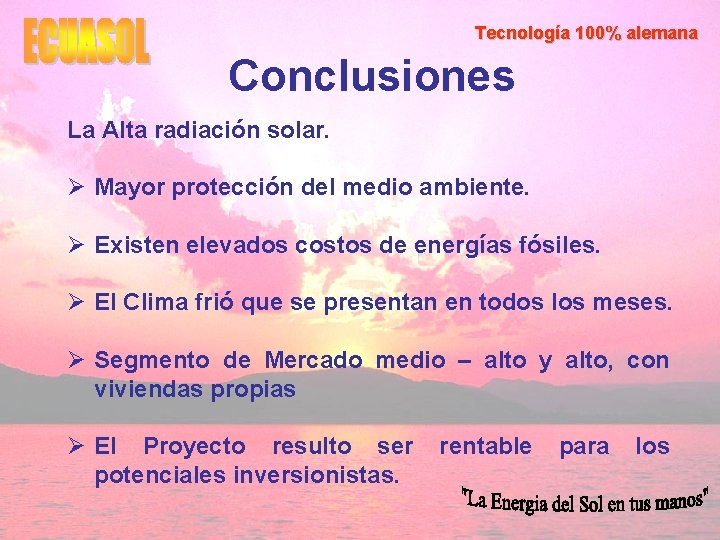 ECUASOL

Tecnología 100% alemana

Conclusiones

La Alta radiación solar.

➢ Mayor protección del medio ambiente.

➢ Existen elevados costos de energías fósiles.

➢ El Clima frió que se presentan en todos los meses.

➢ Segmento de Mercado medio – alto y alto, con viviendas propias

➢ El Proyecto resulto ser rentable para los potenciales inversionistas.

"La Energia del Sol en tus manos"